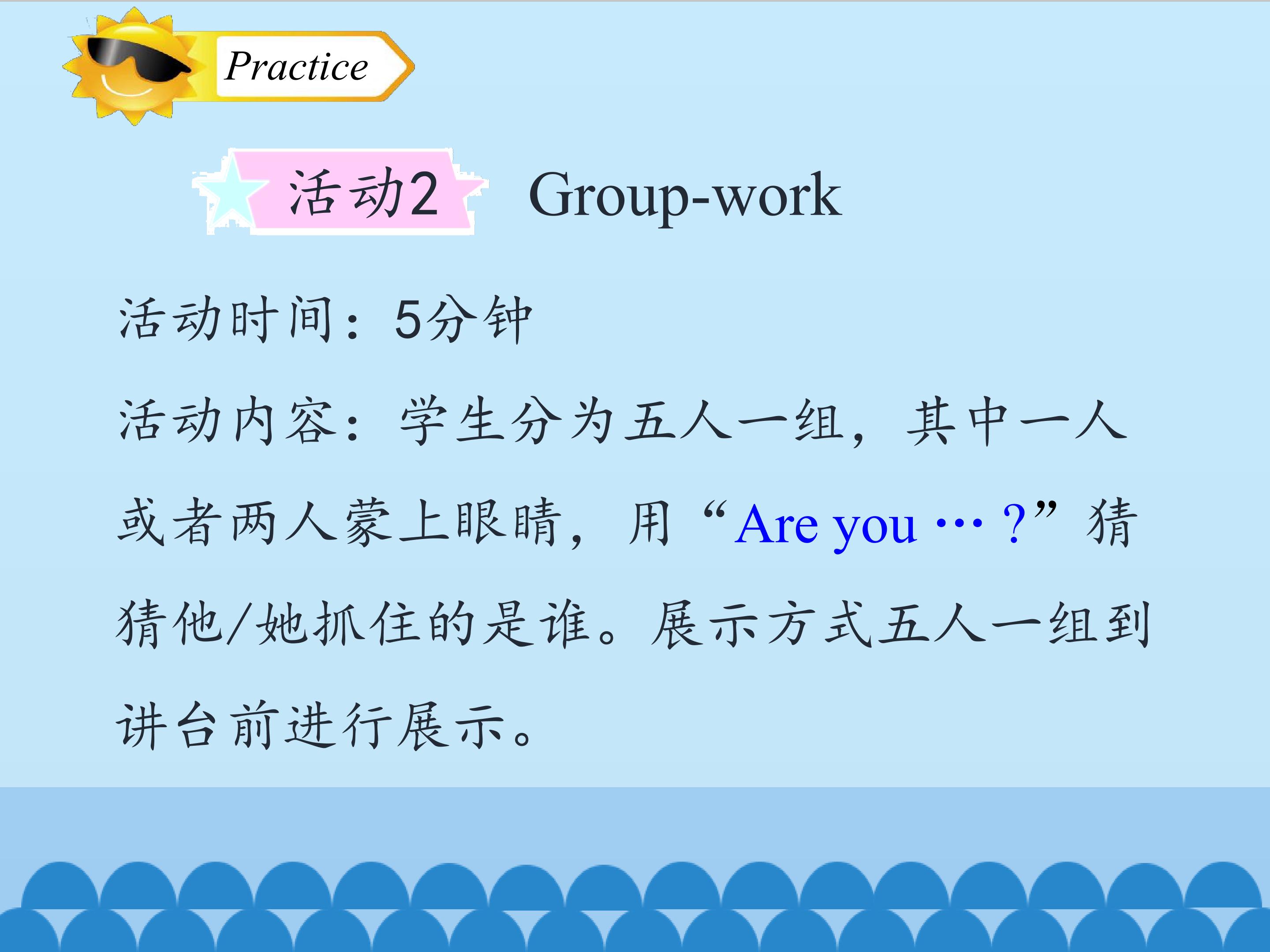 Practice

活动2 Group-work

活动时间：5分钟

活动内容：学生分为五人一组，其中一人或者两人蒙上眼睛，用“Are you … ?”猜猜他/她抓住的是谁。展示方式五人一组到讲台前进行展示。